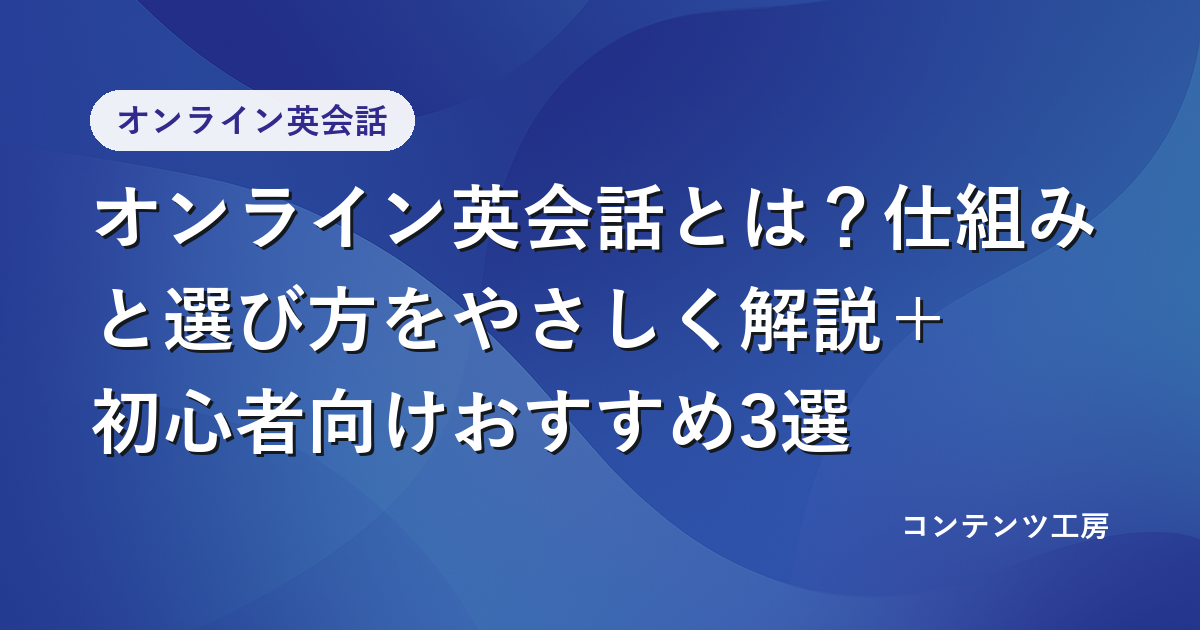 オンライン英会話

オンライン英会話とは？仕組みと選び方をやさしく解説＋初心者向けおすすめ3選

コンテンツ工房